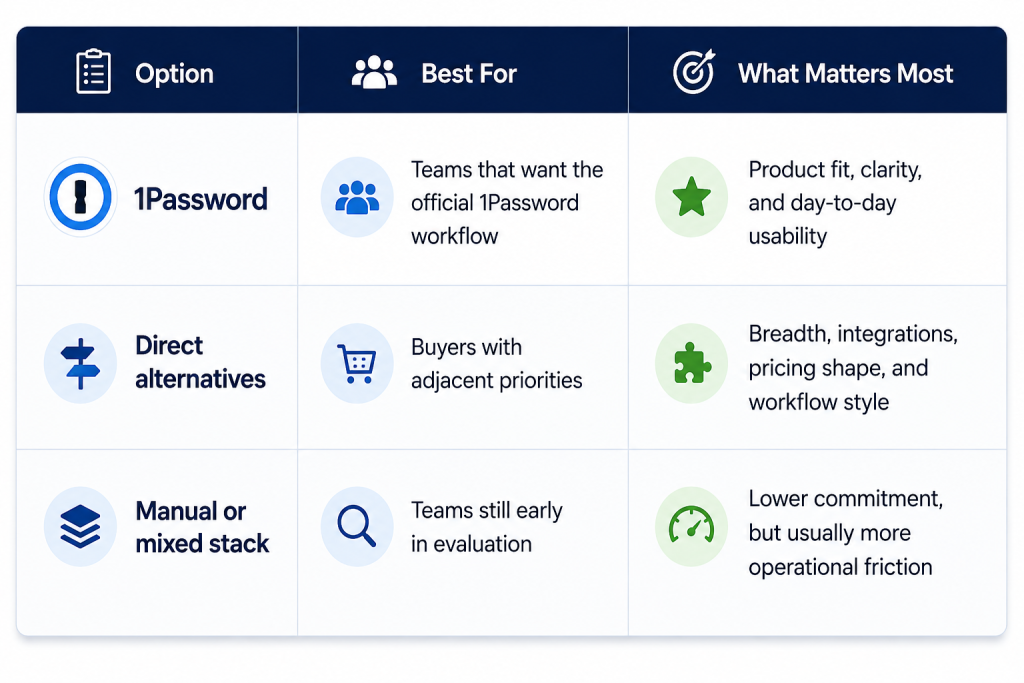 | Option | Best For | What Matters Most |
|---|---|---|
| 1Password | Teams that want the official 1Password workflow | Product fit, clarity, and day-to-day usability |
| Direct alternatives | Buyers with adjacent priorities | Breadth, integrations, pricing shape, and workflow style |
| Manual or mixed stack | Teams still early in evaluation | Lower commitment, but usually more operational friction |